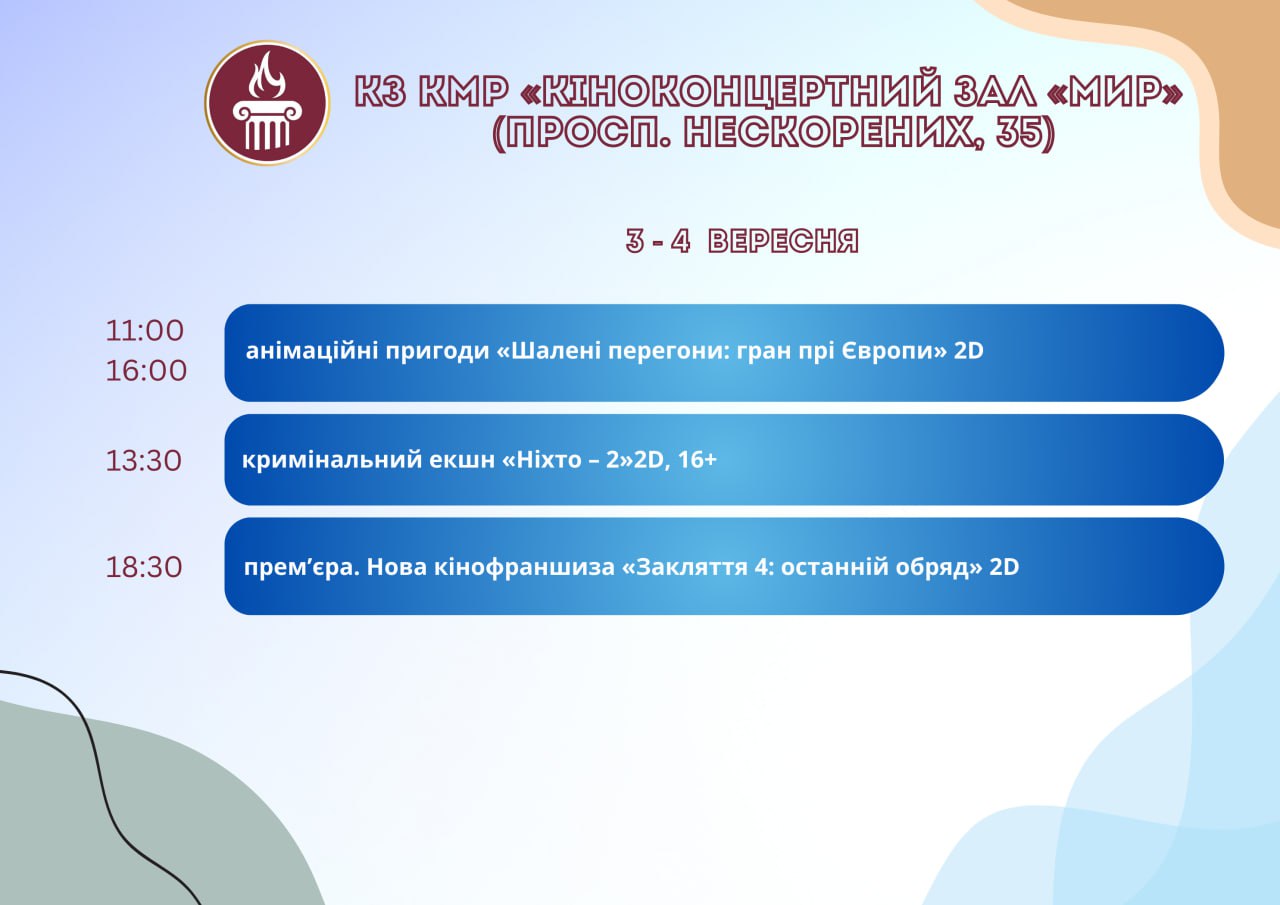 КЗ КМР «КІНОКОНЦЕРТНИЙ ЗАЛ «МИР» (ПРОСП. НЕСКОРЕНИХ, 35)

3 - 4 ВЕРЕСНЯ

11:00
16:00
анімаційні пригоди «Шалені перегони: гран прі Європи» 2D

13:30
кримінальний екшн «Ніхто – 2»2D, 16+

18:30
прем'єра. Нова кінофраншиза «Закляття 4: останній обряд» 2D